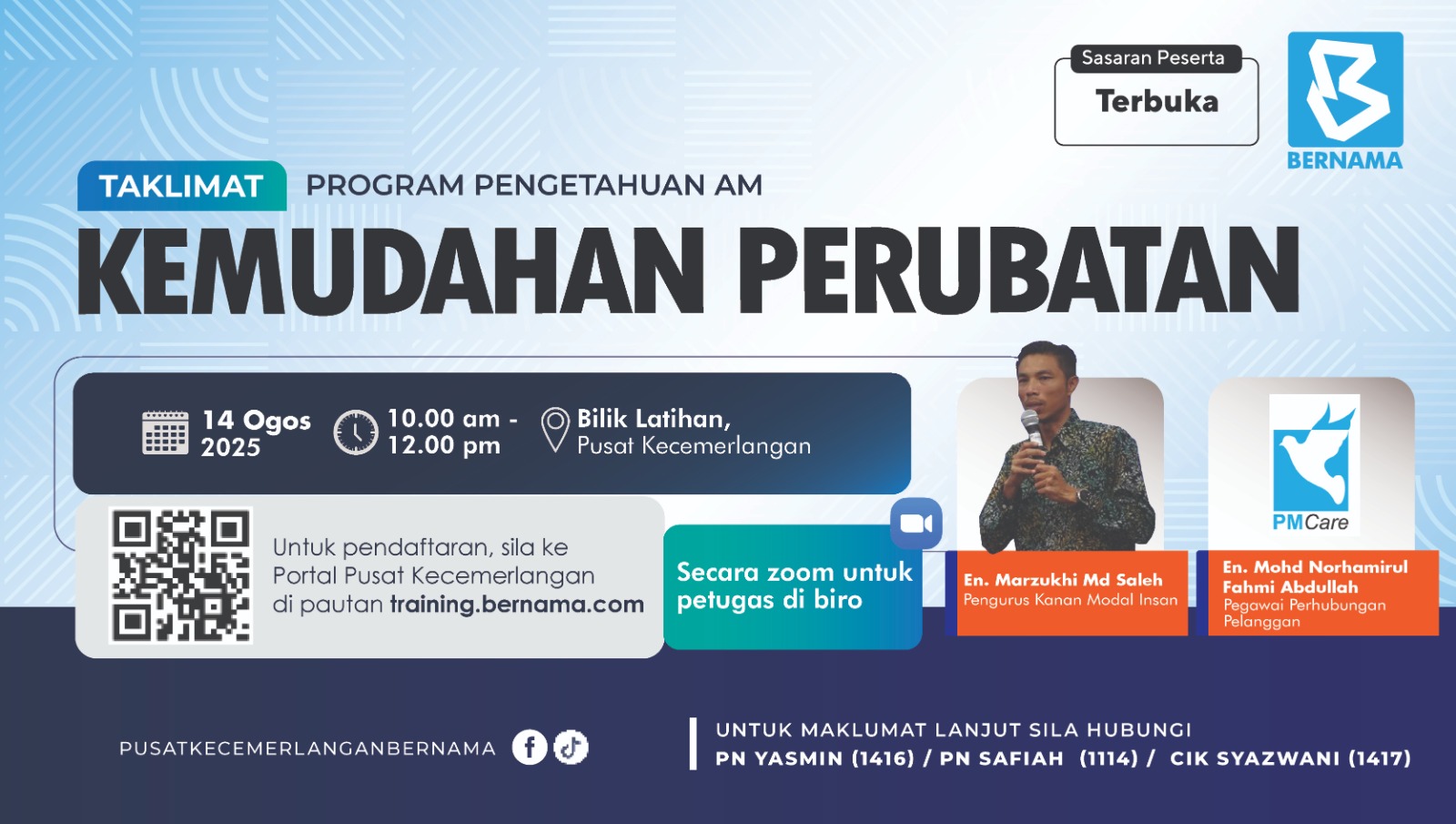 Sasaran Peserta
Terbuka

BERNAMA

TAKLIMAT PROGRAM PENGETAHUAN AM

KEMUDAHAN PERUBATAN

14 Ogos 2025

10.00 am - 12.00 pm

Bilik Latihan, Pusat Kecemerlangan

Untuk pendaftaran, sila ke Portal Pusat Kecemerlangan di pautan training.bernama.com

Secara zoom untuk petugas di biro

En. Marzukhi Md Saleh
Pengurus Kanan Modal Insan

PMCare

En. Mohd Norhamirul Fahmi Abdullah
Pegawai Perhubungan Pelanggan

PUSATKECEMERLANGANBERNAMA

UNTUK MAKLUMAT LANJUT SILA HUBUNGI
PN YASMIN (1416) / PN SAFIAH (1114) / CIK SYAZWANI (1417)